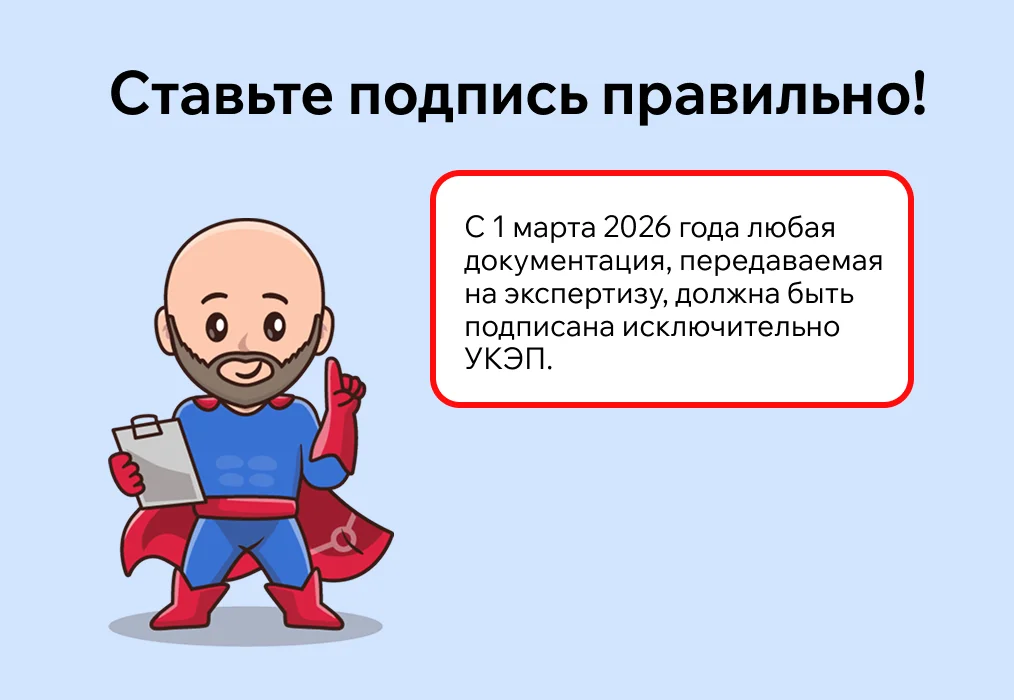 Ставьте подпись правильно!

С 1 марта 2026 года любая документация, передаваемая на экспертизу, должна быть подписана исключительно УКЭП.